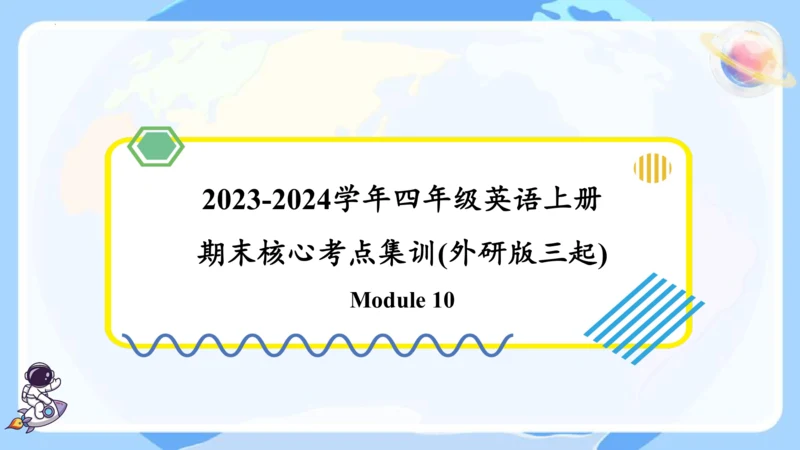 2023-2024学年四年级英语上册

期末核心考点集训(外研版三起)

Module 10